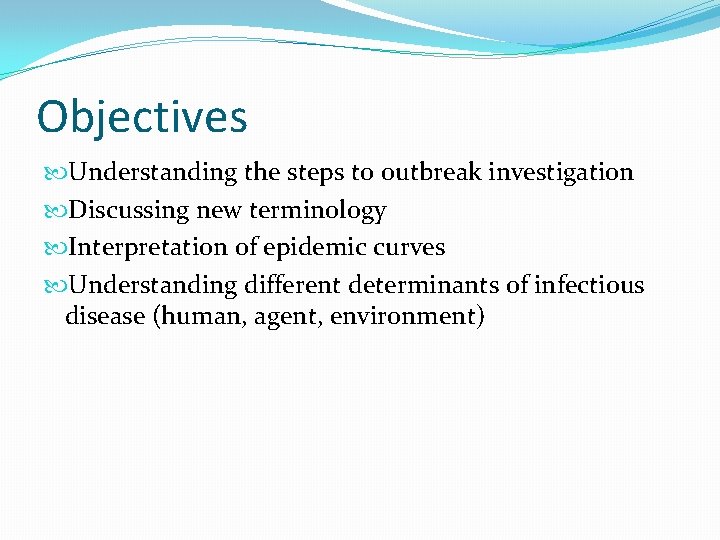 Objectives

Understanding the steps to outbreak investigation

Discussing new terminology

Interpretation of epidemic curves

Understanding different determinants of infectious disease (human, agent, environment)